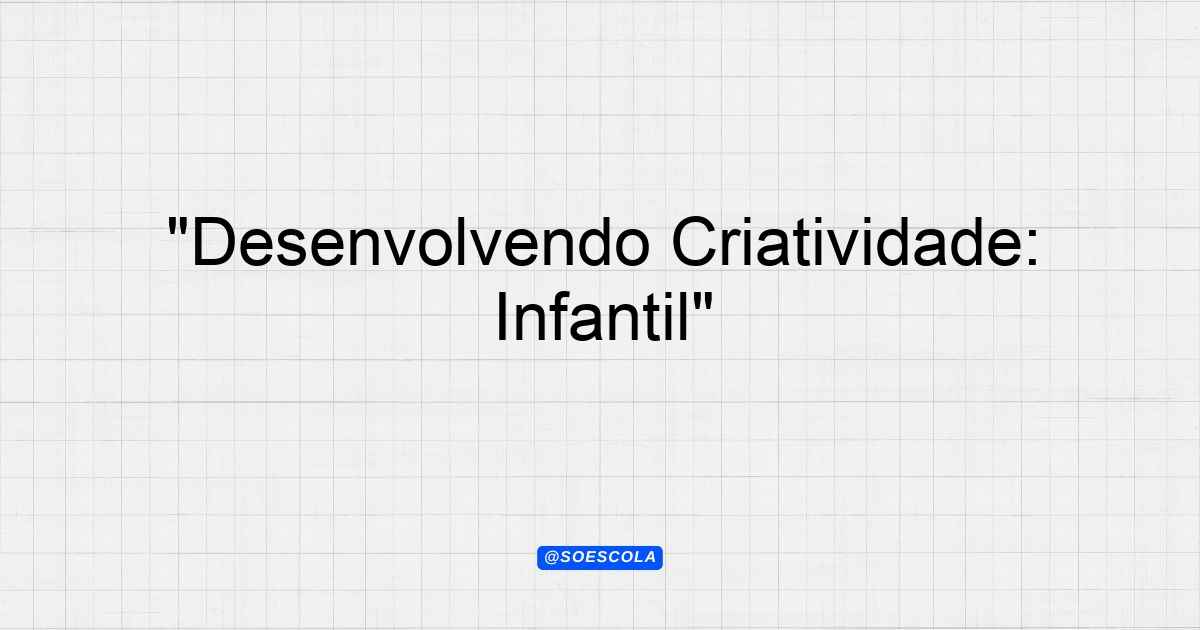 "Desenvolvendo Criatividade: Infantil"

@SOESCOLA